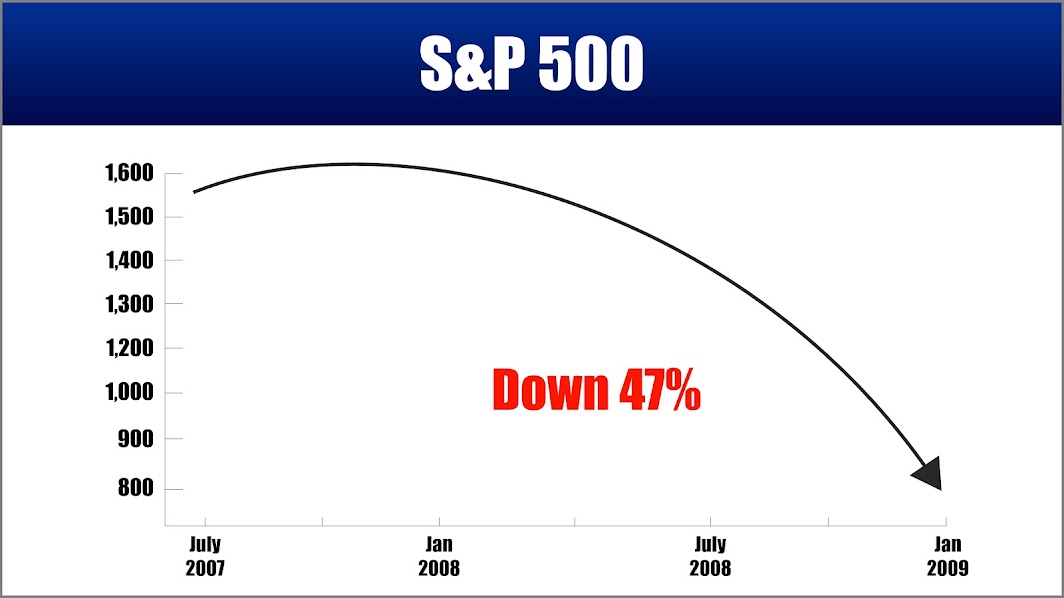 S&P 500

1,600
1,500
1,400
1,300
1,200
1,000
900
800

Down 47%

July 2007
Jan 2008
July 2008
Jan 2009